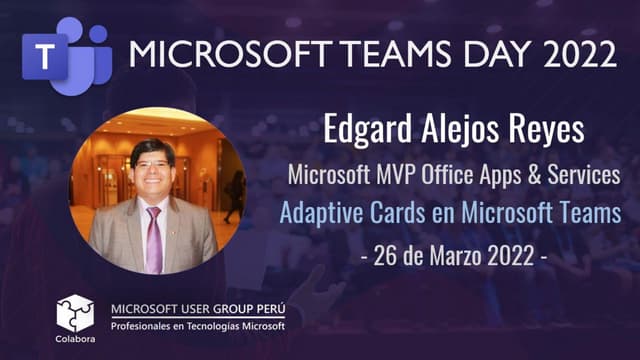 T

MICROSOFT TEAMS DAY 2022

Edgard Alejos Reyes

Microsoft MVP Office Apps & Services

Adaptive Cards en Microsoft Teams

- 26 de Marzo 2022 -

Colabora

MICROSOFT USER GROUP PERÚ

Profesionales en Tecnologías Microsoft